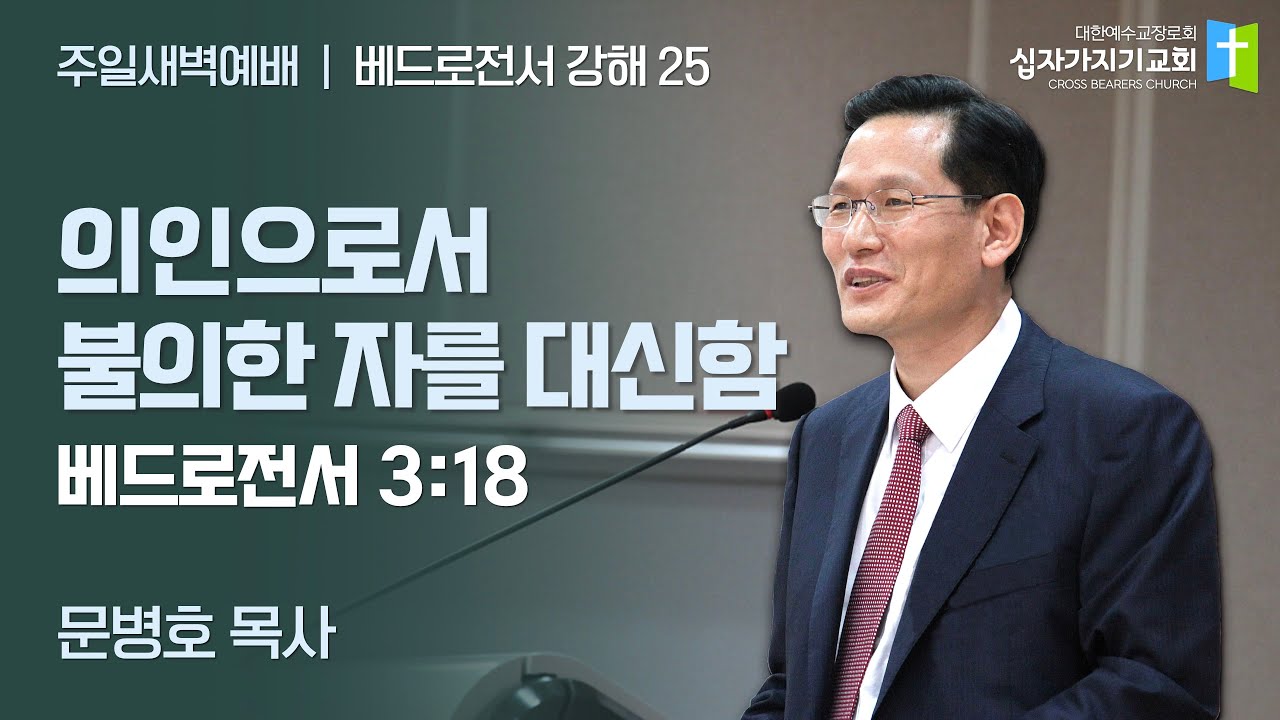 주일새벽예배 | 베드로전서 강해 25

대한예수교장로회
십자가지기교회
CROSS BEARERS CHURCH

의인으로서
불의한 자를 대신함

베드로전서 3:18

문병호 목사